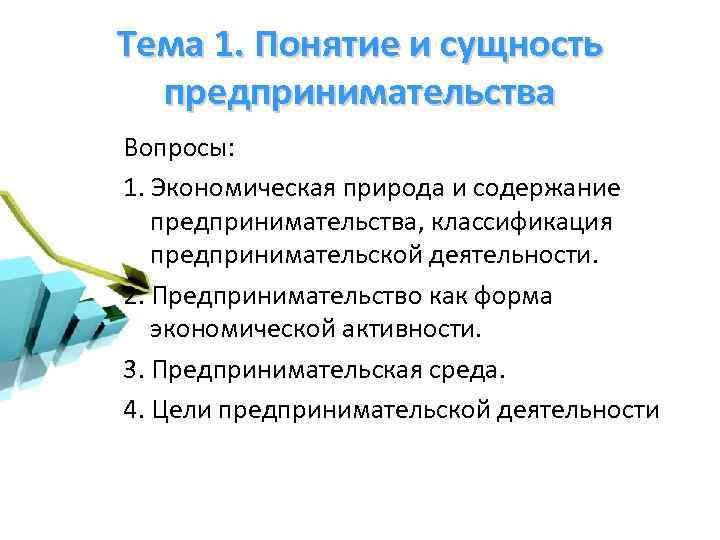 Тема 1. Понятие и сущность предпринимательства

Вопросы:

1. Экономическая природа и содержание предпринимательства, классификация предпринимательской деятельности.

2. Предпринимательство как форма экономической активности.

3. Предпринимательская среда.

4. Цели предпринимательской деятельности